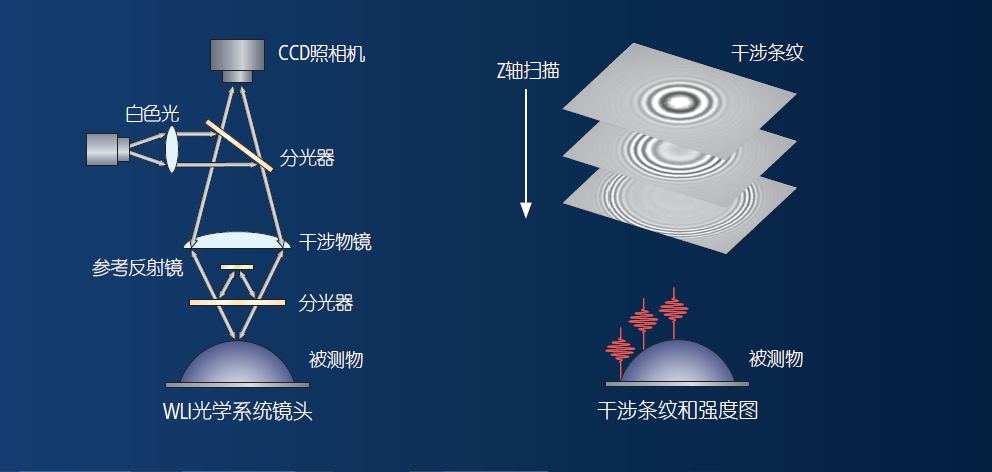 CCD照相机

白色光

分光器

干涉物镜

参考反射镜

分光器

被测物

WLI光学系统镜头

Z轴扫描

干涉条纹

被测物

干涉条纹和强度图